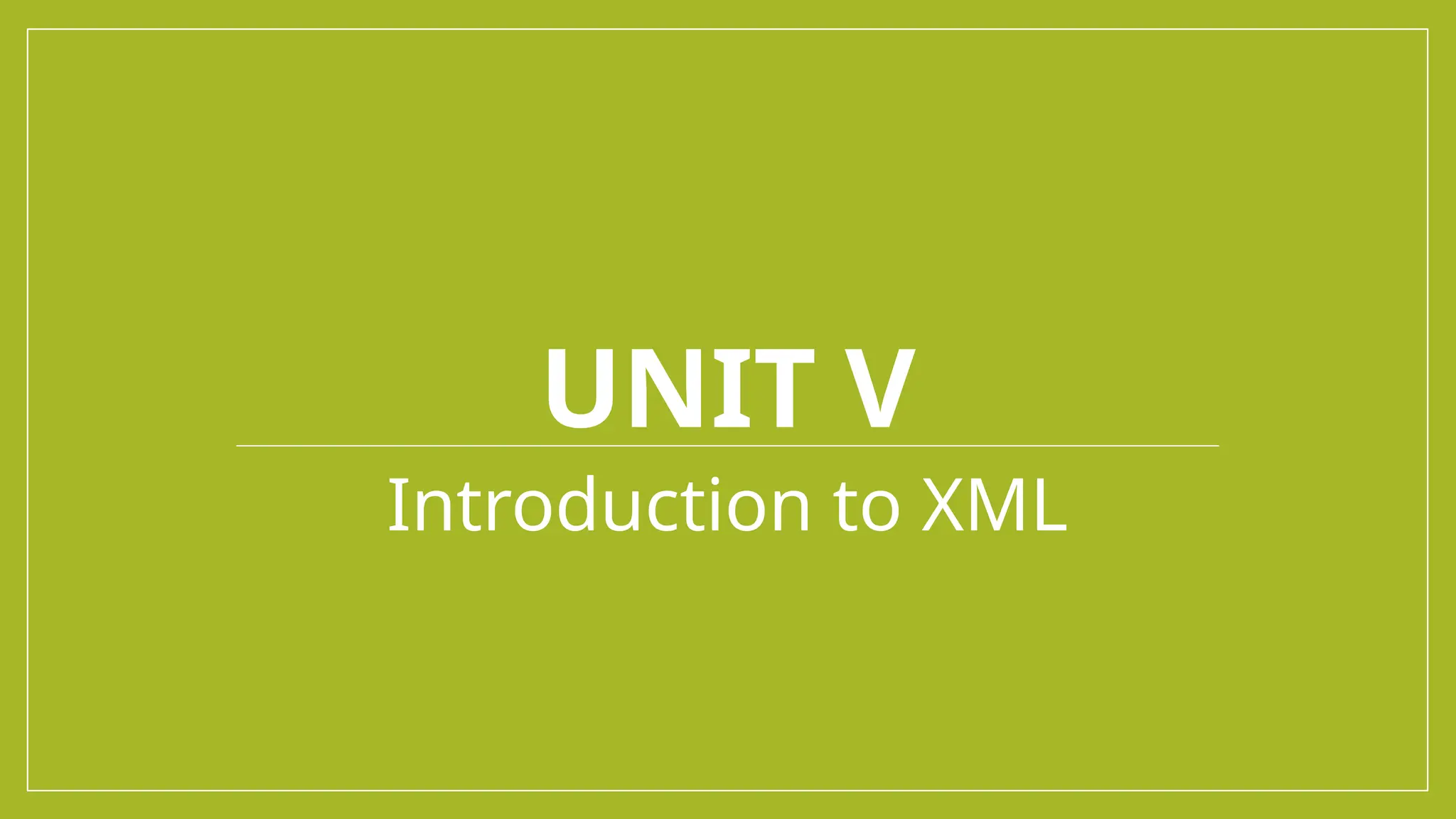 UNIT V

Introduction to XML